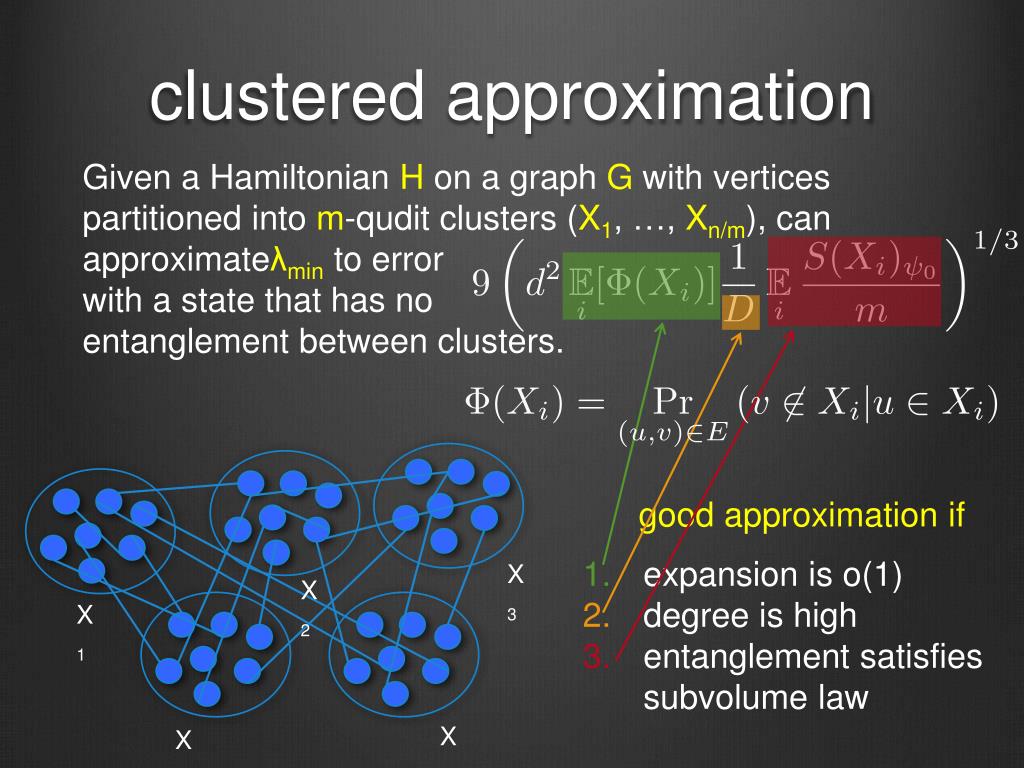 clustered approximation

Given a Hamiltonian H on a graph G with vertices partitioned into m-qudit clusters ($X_1$, …, $X_{n/m}$), can approximate$\lambda_{min}$ to error with a state that has no entanglement between clusters.

$9\left(d^2 \mathbb{E}_i[\Phi(X_i)] \frac{1}{D} \mathbb{E}_i \frac{S(X_i)_{\psi_0}}{m}\right)^{1/3}$

$\Phi(X_i) = \Pr_{(u,v)\in E}(v \notin X_i | u \in X_i)$

good approximation if

1. expansion is o(1)
2. degree is high
3. entanglement satisfies subvolume law

X 1

X 2

X 3

X

X